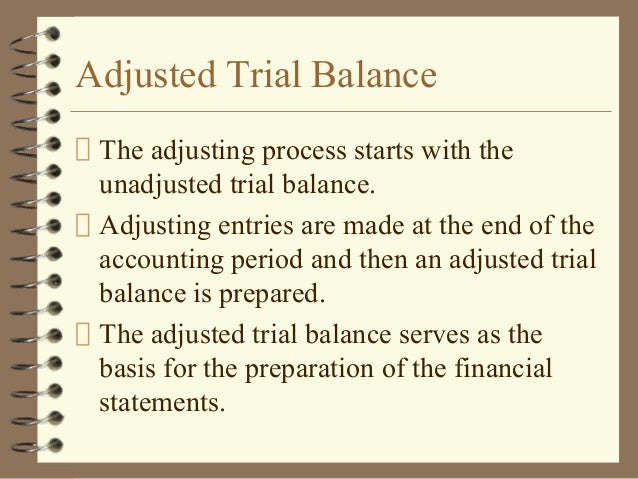 Adjusted Trial Balance

 The adjusting process starts with the unadjusted trial balance.

 Adjusting entries are made at the end of the accounting period and then an adjusted trial balance is prepared.

 The adjusted trial balance serves as the basis for the preparation of the financial statements.